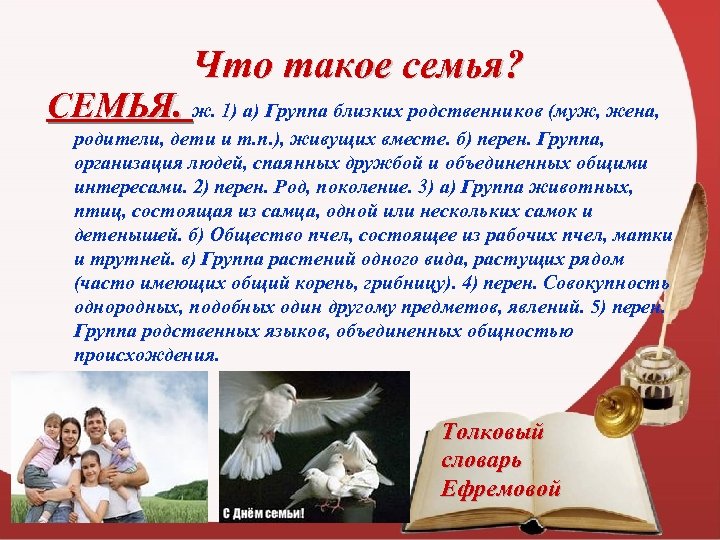 Что такое семья?

СЕМЬЯ. ж. 1) а) Группа близких родственников (муж, жена, родители, дети и т.п.), живущих вместе. б) перен. Группа, организация людей, спаянных дружбой и объединенных общими интересами. 2) перен. Род, поколение. 3) а) Группа животных, птиц, состоящая из самца, одной или нескольких самок и детенышей. б) Общество пчел, состоящее из рабочих пчел, матки и трутней. в) Группа растений одного вида, растущих рядом (часто имеющих общий корень, грибницу). 4) перен. Совокупность однородных, подобных один другому предметов, явлений. 5) перен. Группа родственных языков, объединенных общностью происхождения.

С Днём семьи!

Толковый словарь Ефремовой